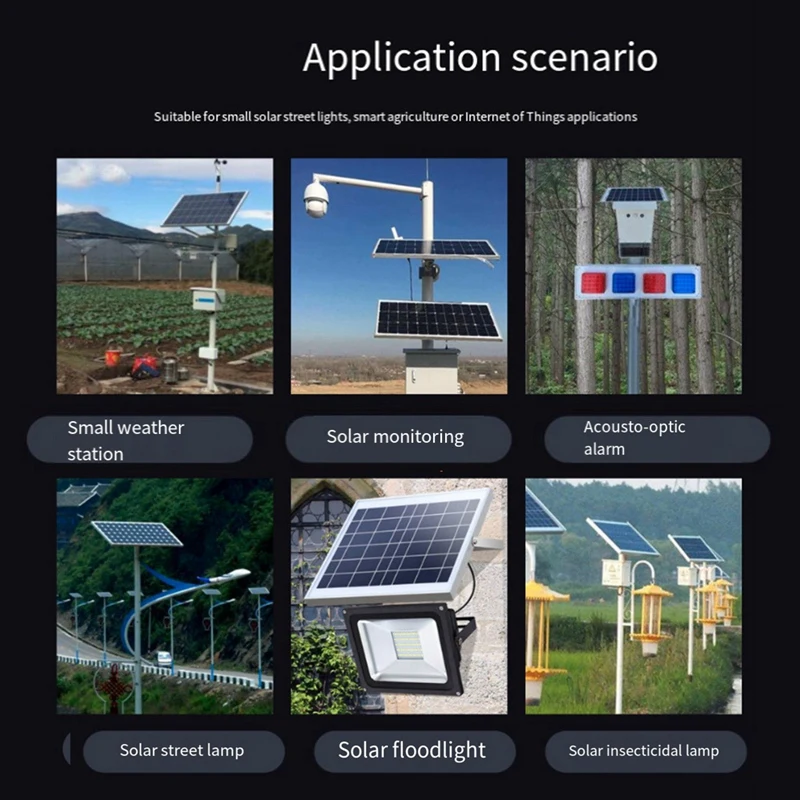 Application scenario

Suitable for small solar street lights, smart agriculture or Internet of Things applications

Small weather station

Solar monitoring

Acousto-optic alarm

Solar street lamp

Solar floodlight

Solar insecticidal lamp